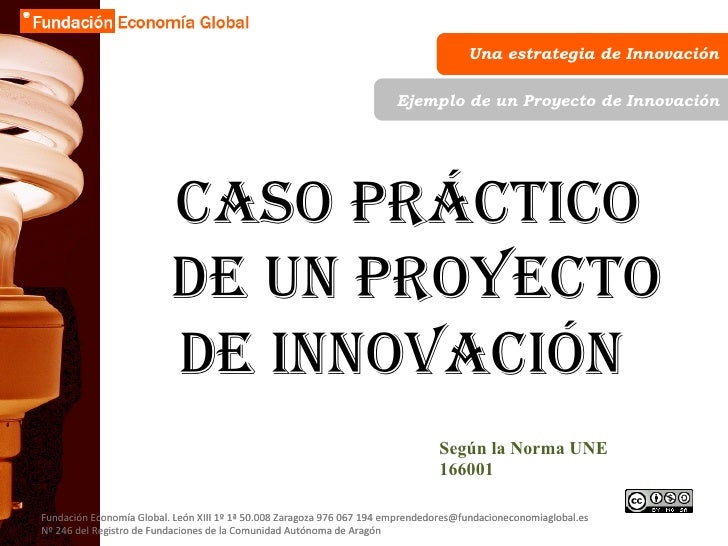 Fundación Economía Global

Una estrategia de Innovación

Ejemplo de un Proyecto de Innovación

CASO PRÁCTICO DE UN PROYECTO DE INNOVACIÓN

Según la Norma UNE 166001

cc BY NC SA

Fundación Economía Global. León XIII 1º 1ª 50.008 Zaragoza 976 067 194 emprendedores@fundacioneconomiaglobal.es
Nº 246 del Registro de Fundaciones de la Comunidad Autónoma de Aragón